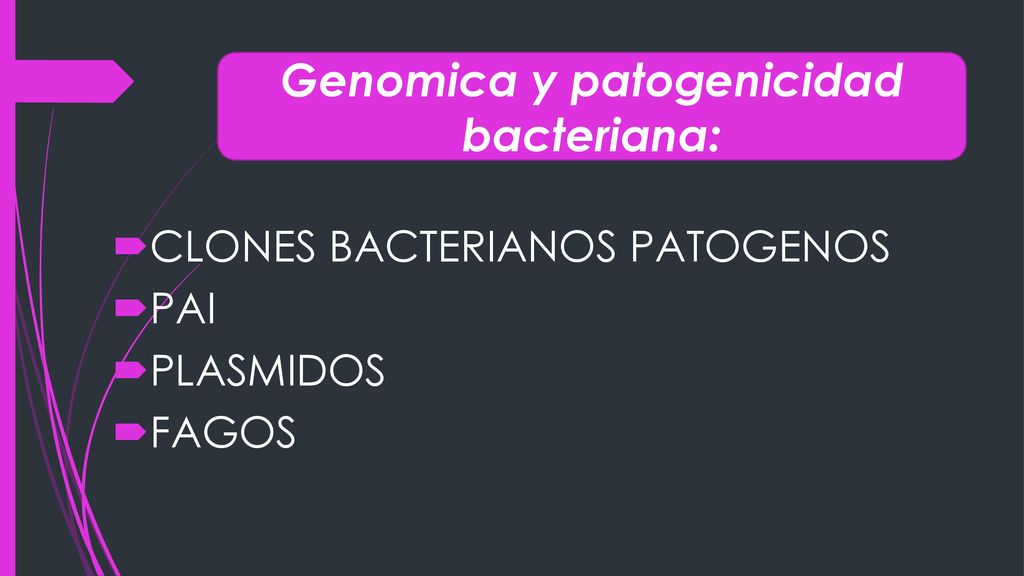 Genomica y patogenicidad bacteriana:

CLONES BACTERIANOS PATOGENOS
PAI
PLASMIDOS
FAGOS